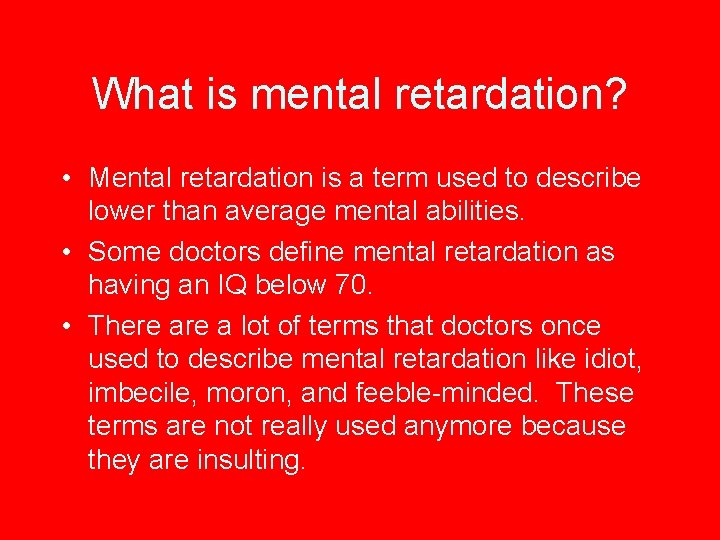 What is mental retardation?

• Mental retardation is a term used to describe lower than average mental abilities.

• Some doctors define mental retardation as having an IQ below 70.

• There are a lot of terms that doctors once used to describe mental retardation like idiot, imbecile, moron, and feeble-minded. These terms are not really used anymore because they are insulting.